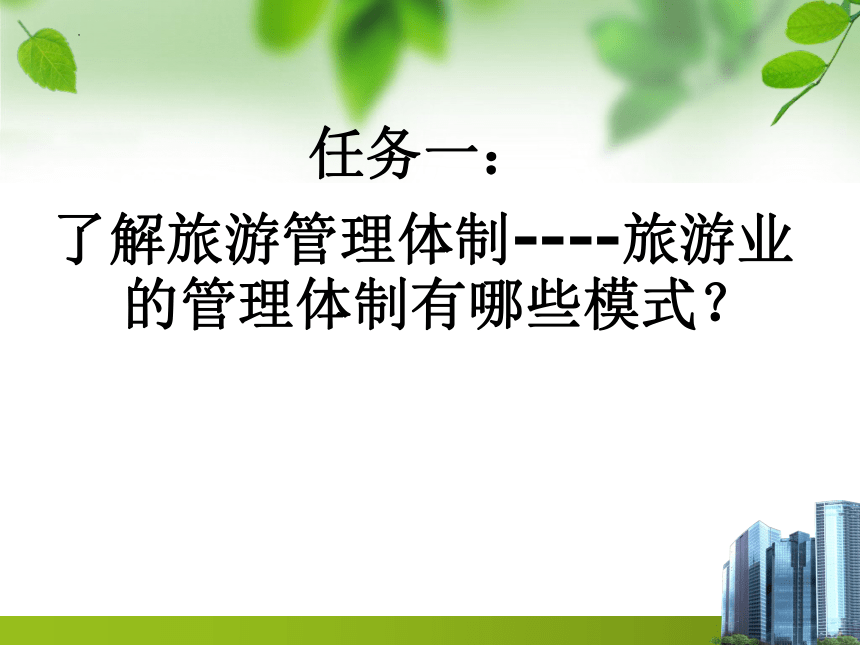 任务一：

了解旅游管理体制----旅游业的管理体制有哪些模式？